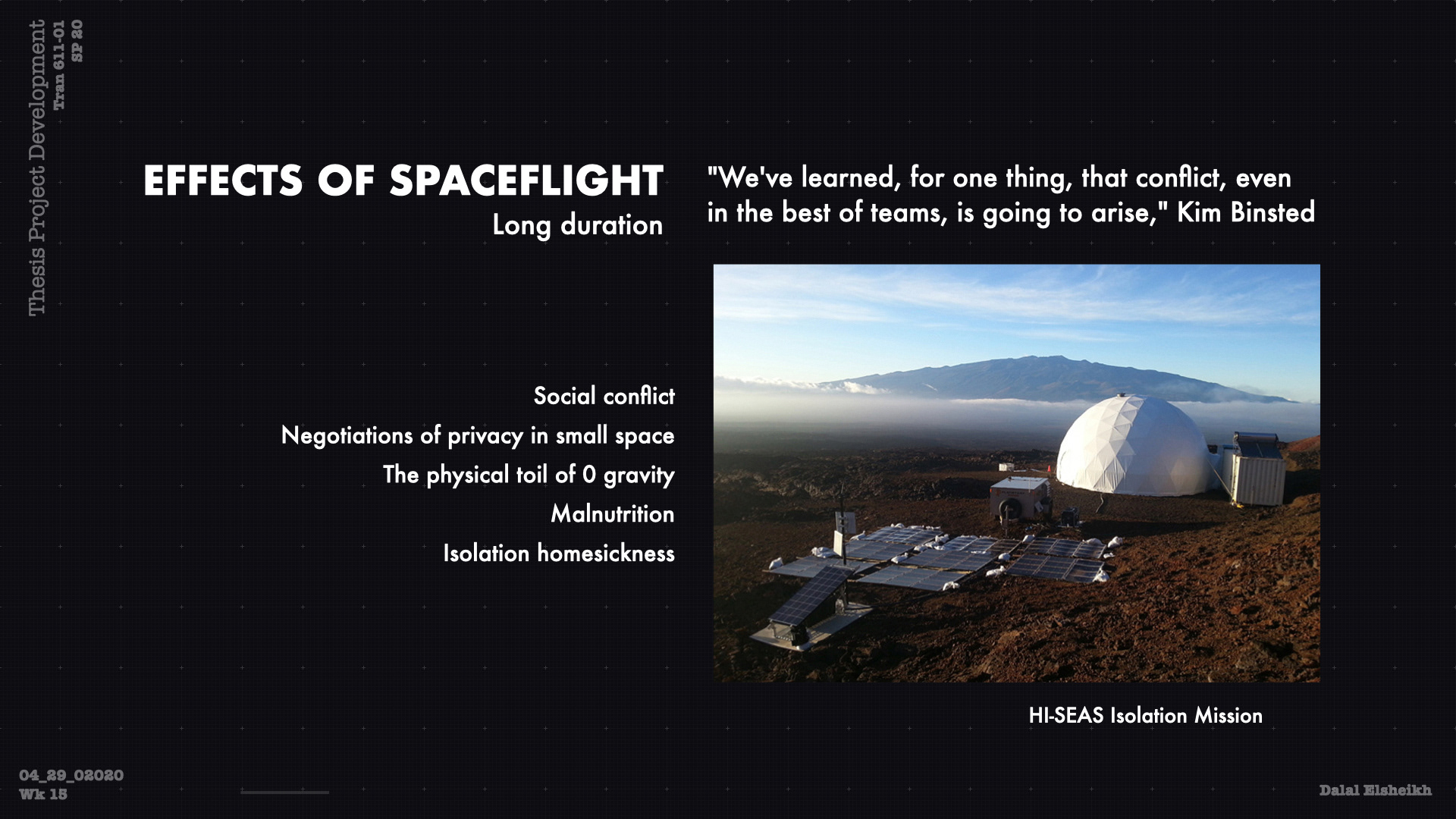 Thesis Project Development
Tran 611-01
SP 20

EFFECTS OF SPACEFLIGHT
Long duration

"We've learned, for one thing, that conflict, even in the best of teams, is going to arise," Kim Binsted

Social conflict
Negotiations of privacy in small space
The physical toil of 0 gravity
Malnutrition
Isolation homesickness

HI-SEAS Isolation Mission

04_29_02020
Wk 15

Dalal Elsheikh